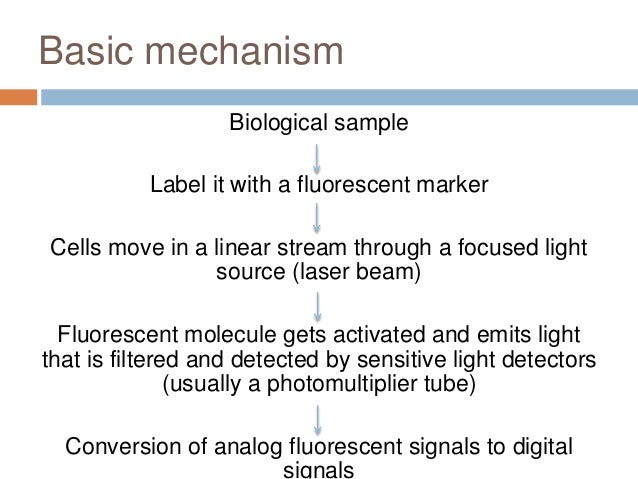 Basic mechanism

Biological sample

Label it with a fluorescent marker

Cells move in a linear stream through a focused light source (laser beam)

Fluorescent molecule gets activated and emits light that is filtered and detected by sensitive light detectors (usually a photomultiplier tube)

Conversion of analog fluorescent signals to digital signals